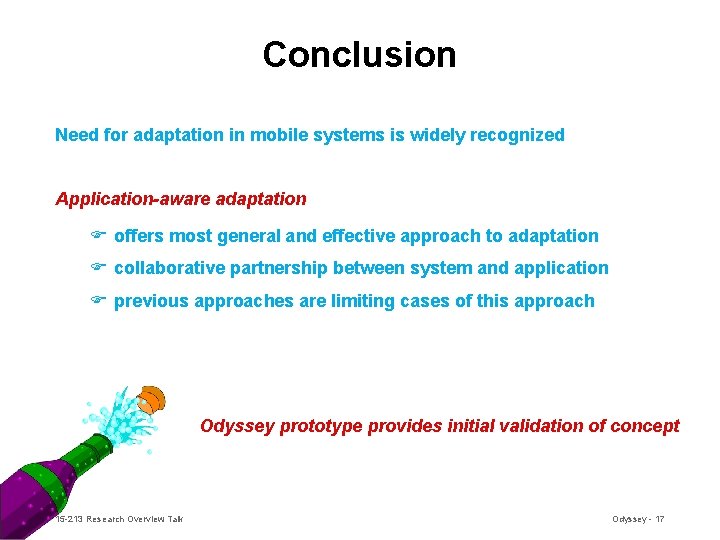 Conclusion

Need for adaptation in mobile systems is widely recognized

Application-aware adaptation

☞ offers most general and effective approach to adaptation
☞ collaborative partnership between system and application
☞ previous approaches are limiting cases of this approach

Odyssey prototype provides initial validation of concept

15-213 Research Overview Talk

Odyssey - 17